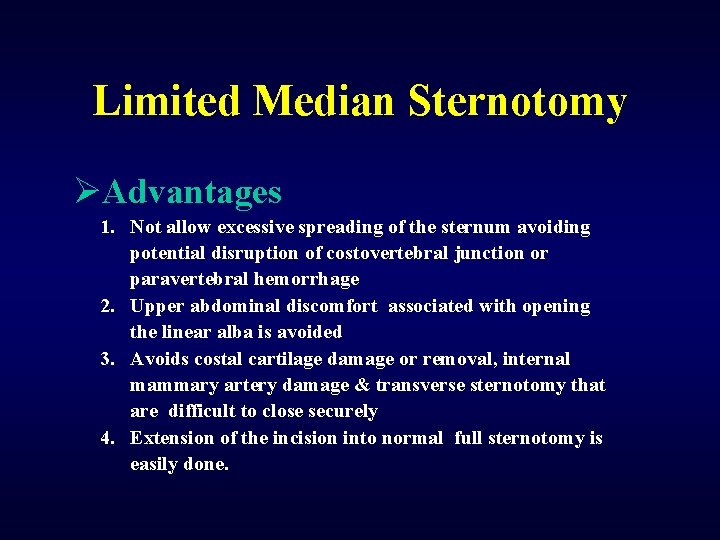 Limited Median Sternotomy

➢Advantages

1. Not allow excessive spreading of the sternum avoiding potential disruption of costovertebral junction or paravertebral hemorrhage
2. Upper abdominal discomfort associated with opening the linear alba is avoided
3. Avoids costal cartilage damage or removal, internal mammary artery damage & transverse sternotomy that are difficult to close securely
4. Extension of the incision into normal full sternotomy is easily done.